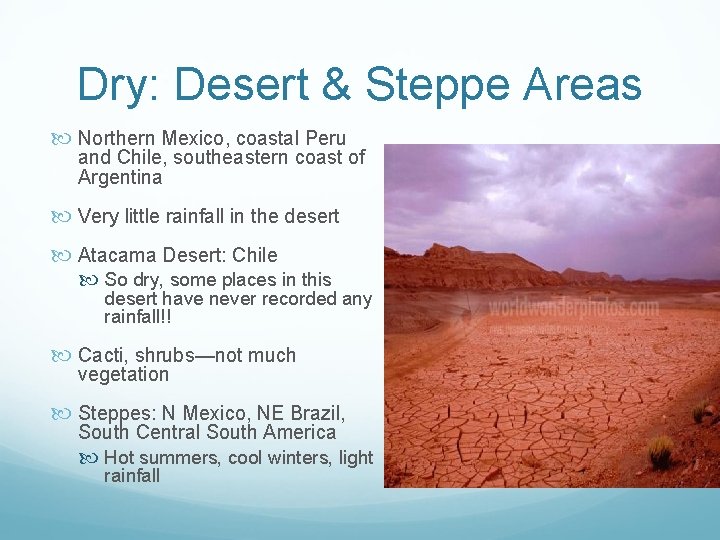 Dry: Desert & Steppe Areas

Northern Mexico, coastal Peru and Chile, southeastern coast of Argentina

Very little rainfall in the desert

Atacama Desert: Chile

So dry, some places in this desert have never recorded any rainfall!!

Cacti, shrubs—not much vegetation

Steppes: N Mexico, NE Brazil, South Central South America

Hot summers, cool winters, light rainfall

worldwonderphotos.com